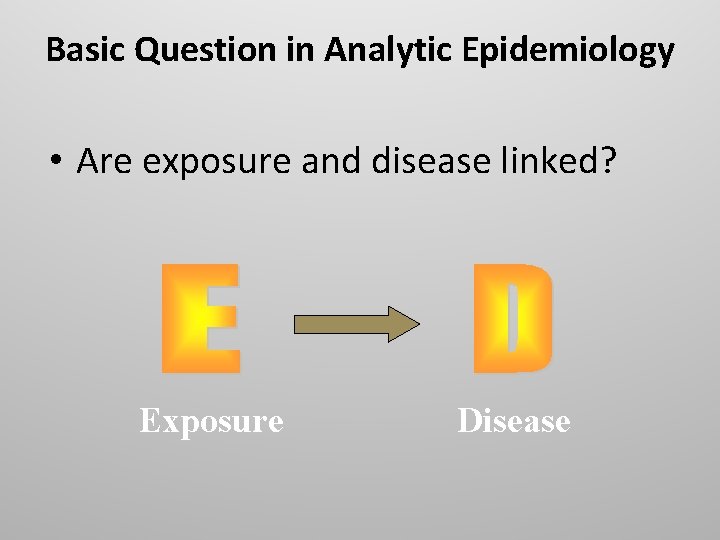 Basic Question in Analytic Epidemiology

• Are exposure and disease linked?

E

D

Exposure

Disease